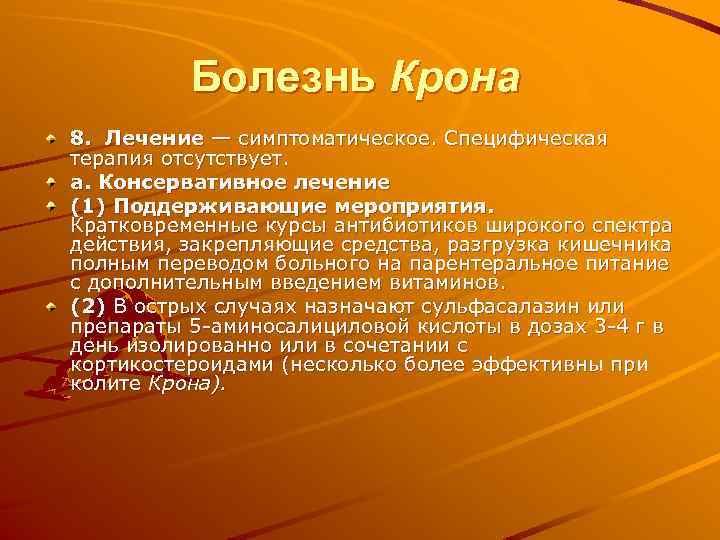 Болезнь Крона

8. Лечение — симптоматическое. Специфическая терапия отсутствует.

а. Консервативное лечение

(1) Поддерживающие мероприятия. Кратковременные курсы антибиотиков широкого спектра действия, закрепляющие средства, разгрузка кишечника полным переводом больного на парентеральное питание с дополнительным введением витаминов.

(2) В острых случаях назначают сульфасалазин или препараты 5-аминосалициловой кислоты в дозах 3-4 г в день изолированно или в сочетании с кортикостероидами (несколько более эффективны при колите Крона).